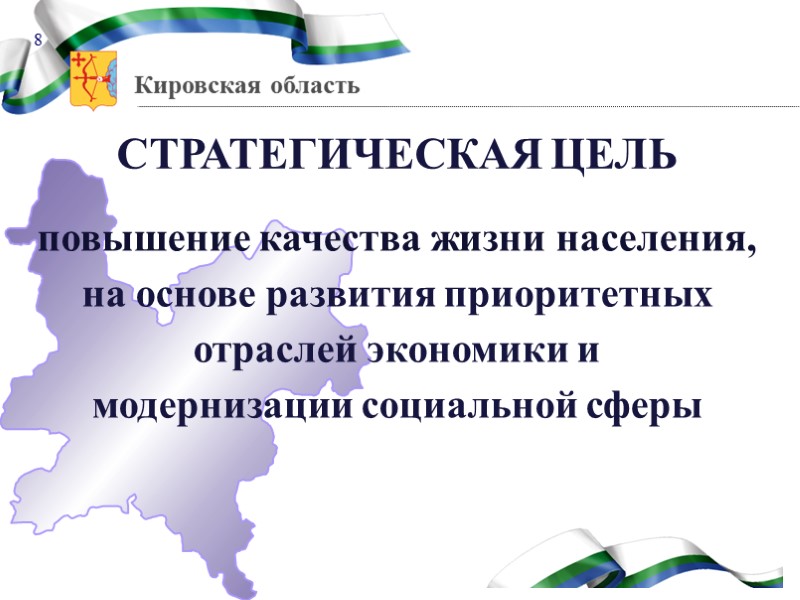 8

Кировская область

СТРАТЕГИЧЕСКАЯ ЦЕЛЬ

повышение качества жизни населения, на основе развития приоритетных отраслей экономики и модернизации социальной сферы